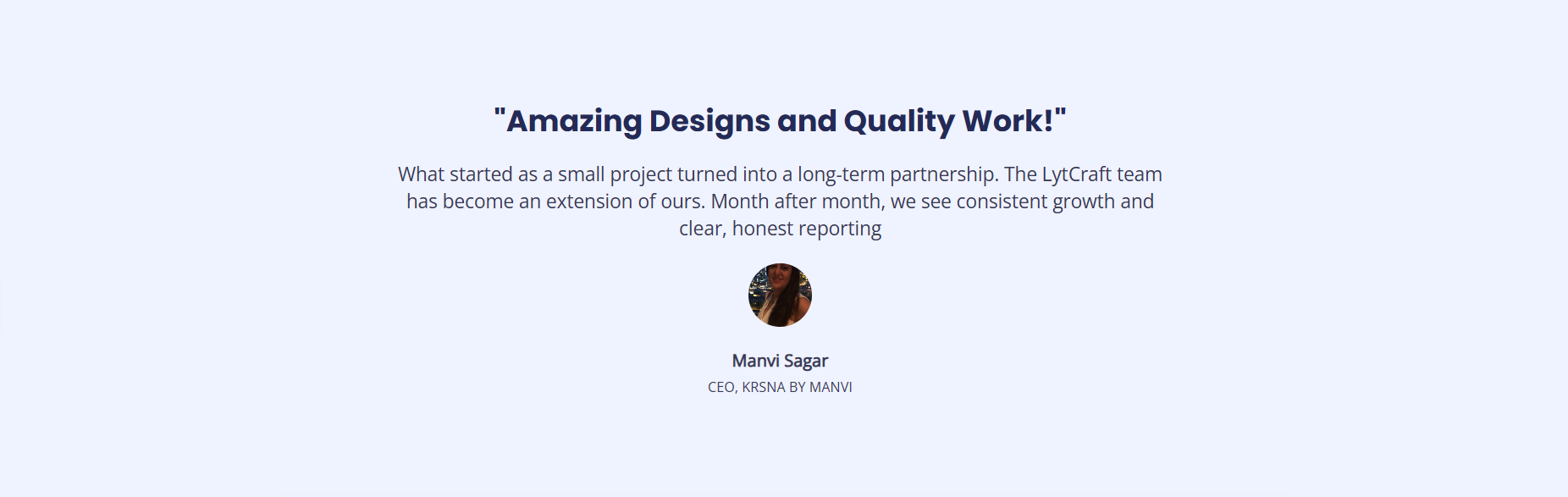 "Amazing Designs and Quality Work!"

What started as a small project turned into a long-term partnership. The LytCraft team has become an extension of ours. Month after month, we see consistent growth and clear, honest reporting

Manvi Sagar

CEO, KRSNA BY MANVI